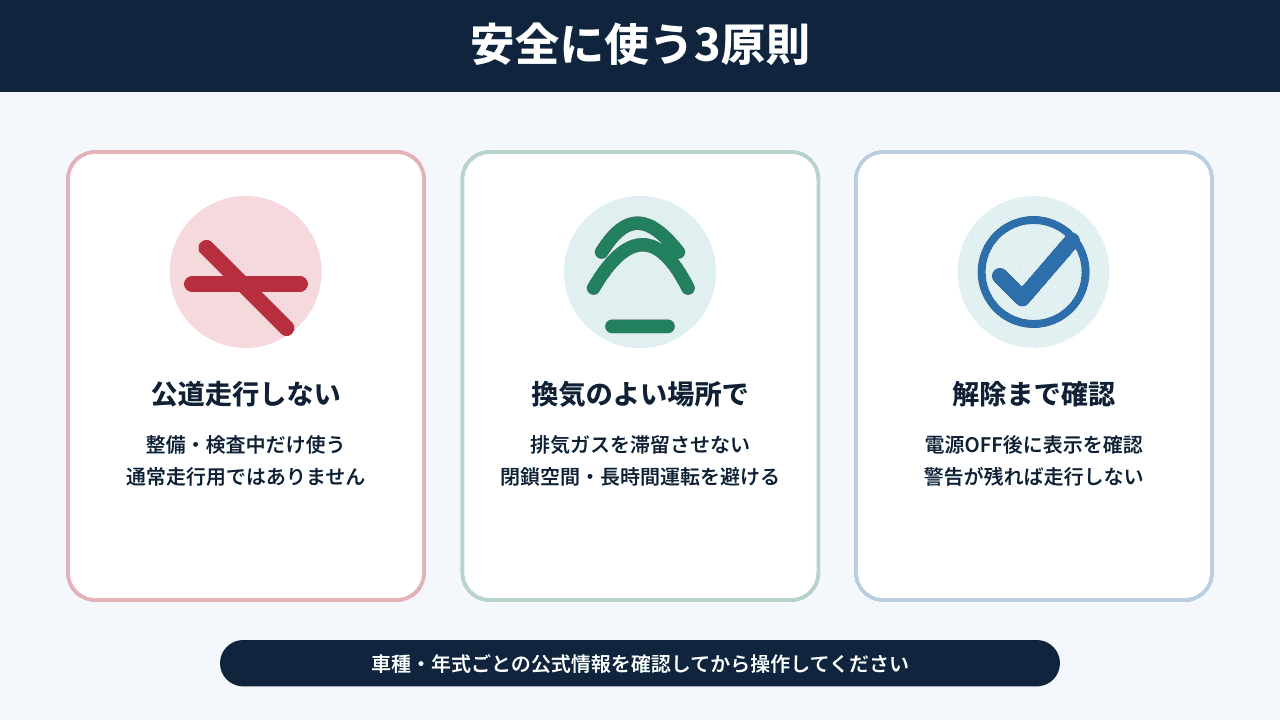 安全に使う3原則

公道走行しない

整備・検査中だけ使う
通常走行用ではありません

換気のよい場所で

排気ガスを滞留させない
閉鎖空間・長時間運転を避ける

解除まで確認

電源OFF後に表示を確認
警告が残れば走行しない

車種・年式ごとの公式情報を確認してから操作してください